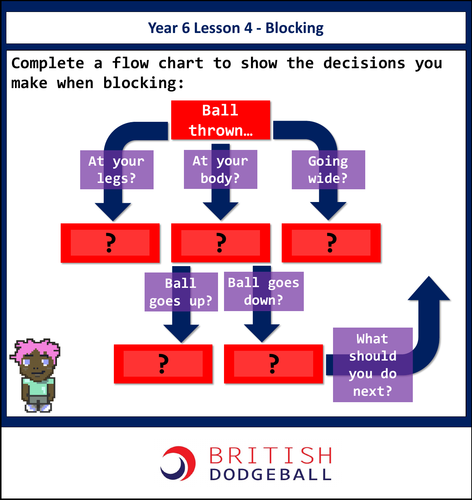 Year 6 Lesson 4 - Blocking

Complete a flow chart to show the decisions you make when blocking:

Ball thrown…

At your legs?

At your body?

Going wide?

?

?

?

Ball goes up?

Ball goes down?

?

?

What should you do next?

BRITISH DODGEBALL